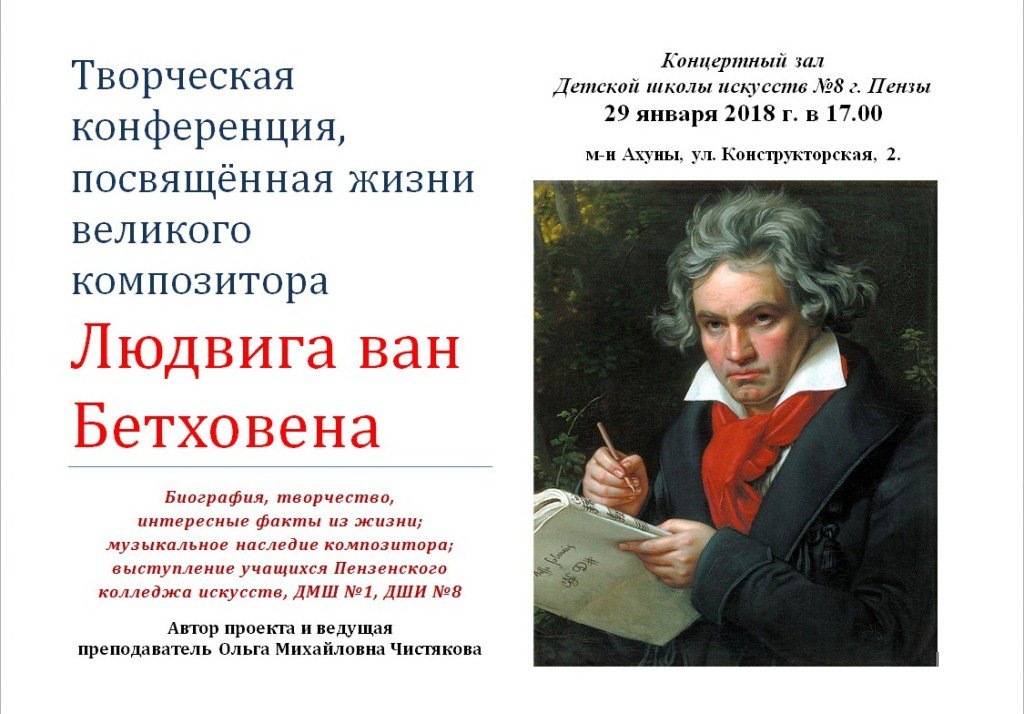 Творческая конференция, посвящённая жизни великого композитора

Людвига ван Бетховена

Биография, творчество, интересные факты из жизни; музыкальное наследие композитора; выступление учащихся Пензенского колледжа искусств, ДМШ №1, ДШИ №8

Автор проекта и ведущая преподаватель Ольга Михайловна Чистякова

Концертный зал Детской школы искусств №8 г. Пензы
29 января 2018 г. в 17.00

м-н Ахуны, ул. Конструкторская, 2.